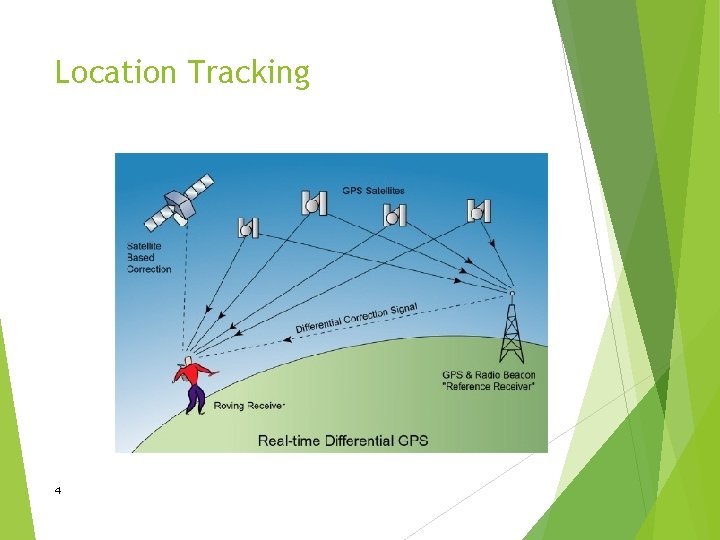 Location Tracking

GPS Satellites

Satellite Based Correction

Differential Correction Signal

GPS & Radio Beacon "Reference Receiver"

Roving Receiver

Real-time Differential GPS

4